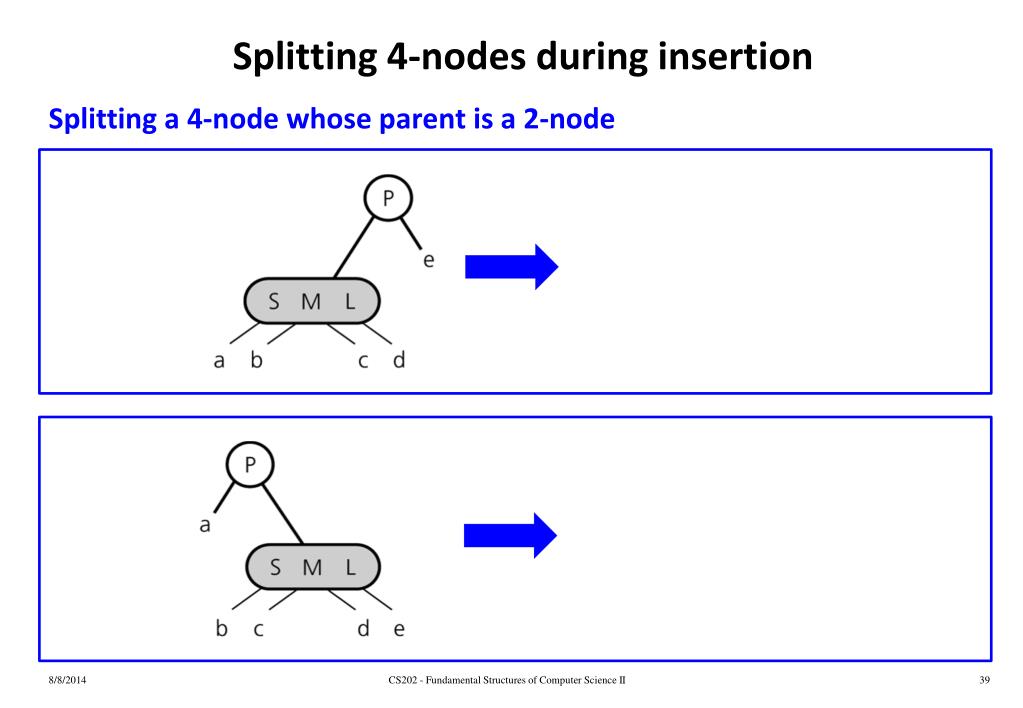 Splitting 4-nodes during insertion

Splitting a 4-node whose parent is a 2-node

P
e
S M L
a b c d

P
a
S M L
b c d e

8/8/2014
CS202 - Fundamental Structures of Computer Science II
39